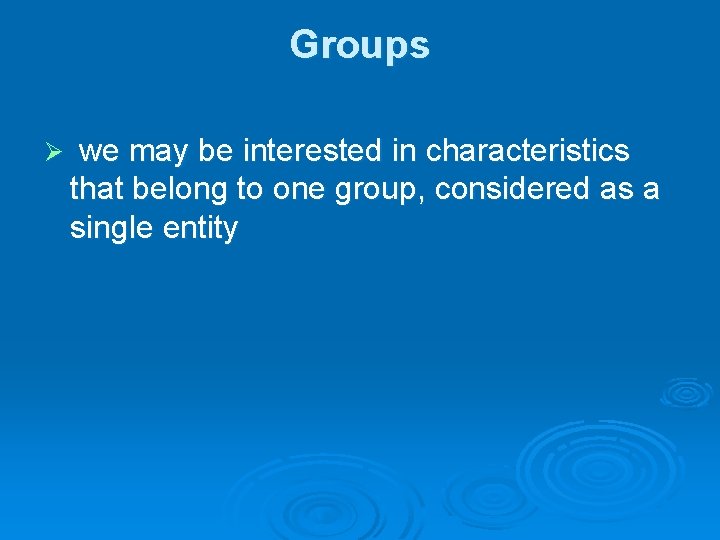 Groups

➢ we may be interested in characteristics that belong to one group, considered as a single entity